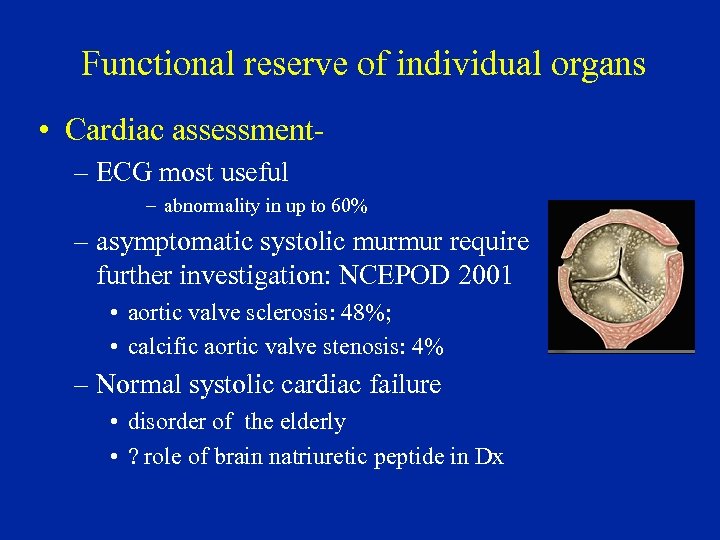 Functional reserve of individual organs

• Cardiac assessment-
  – ECG most useful
    – abnormality in up to 60%
  – asymptomatic systolic murmur require further investigation: NCEPOD 2001
    • aortic valve sclerosis: 48%;
    • calcific aortic valve stenosis: 4%
  – Normal systolic cardiac failure
    • disorder of the elderly
    • ? role of brain natriuretic peptide in Dx